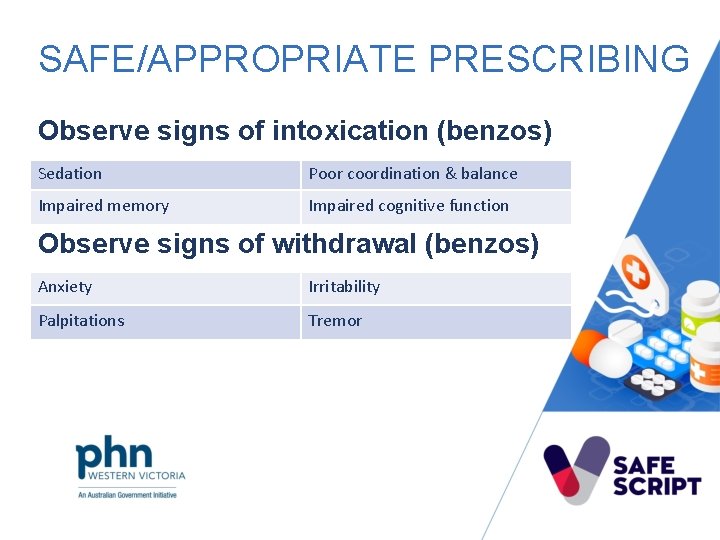 SAFE/APPROPRIATE PRESCRIBING

Observe signs of intoxication (benzos)

| Sedation | Poor coordination & balance |
|---|---|
| Impaired memory | Impaired cognitive function |

Observe signs of withdrawal (benzos)

| Anxiety | Irritability |
|---|---|
| Palpitations | Tremor |

phn
WESTERN VICTORIA
An Australian Government Initiative

SAFE SCRIPT